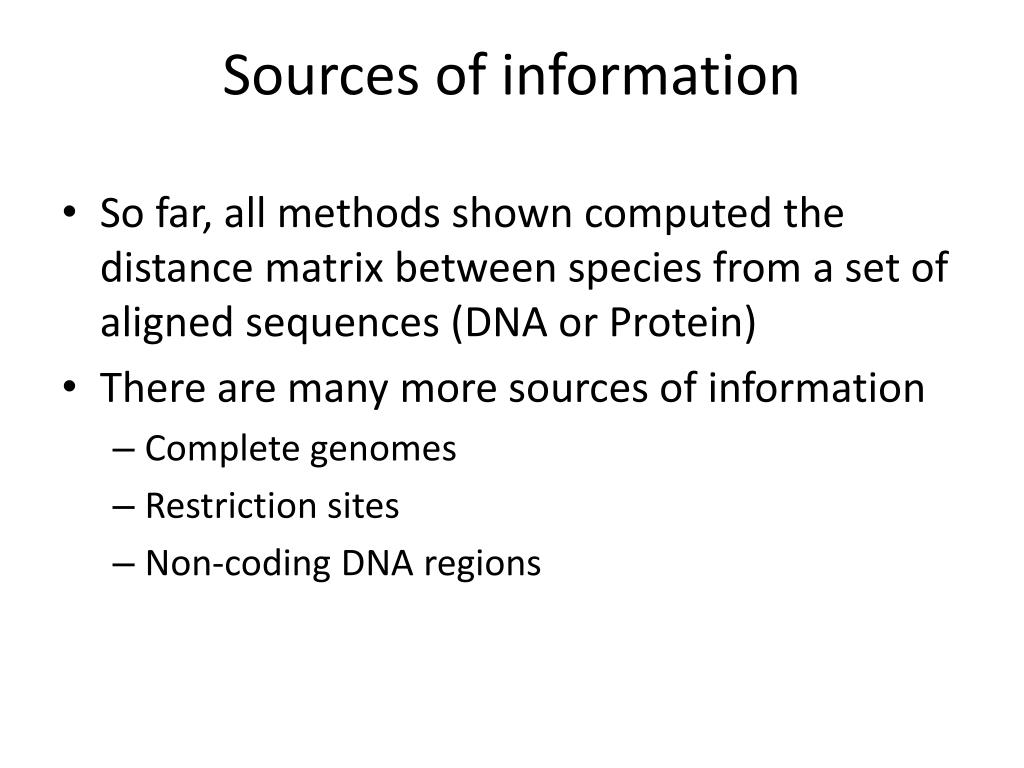 Sources of information

• So far, all methods shown computed the distance matrix between species from a set of aligned sequences (DNA or Protein)
• There are many more sources of information
– Complete genomes
– Restriction sites
– Non-coding DNA regions